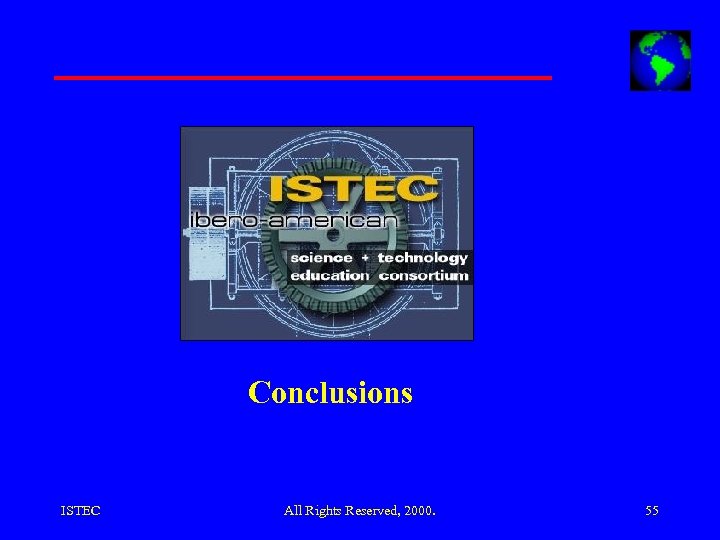 ISTEC
ibero-american
science + technology
education consortium

Conclusions

ISTEC

All Rights Reserved, 2000.

55